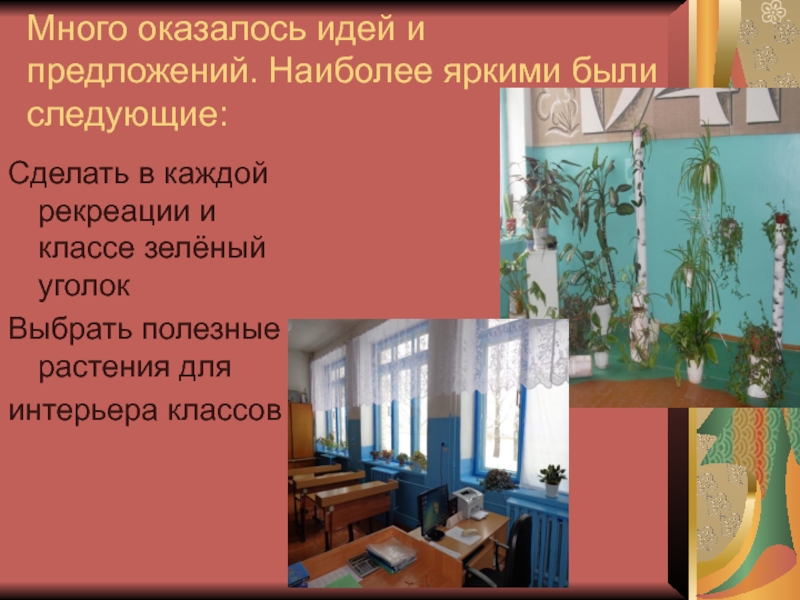 Много оказалось идей и предложений. Наиболее яркими были следующие:

Сделать в каждой рекреации и классе зелёный уголок

Выбрать полезные растения для интерьера классов